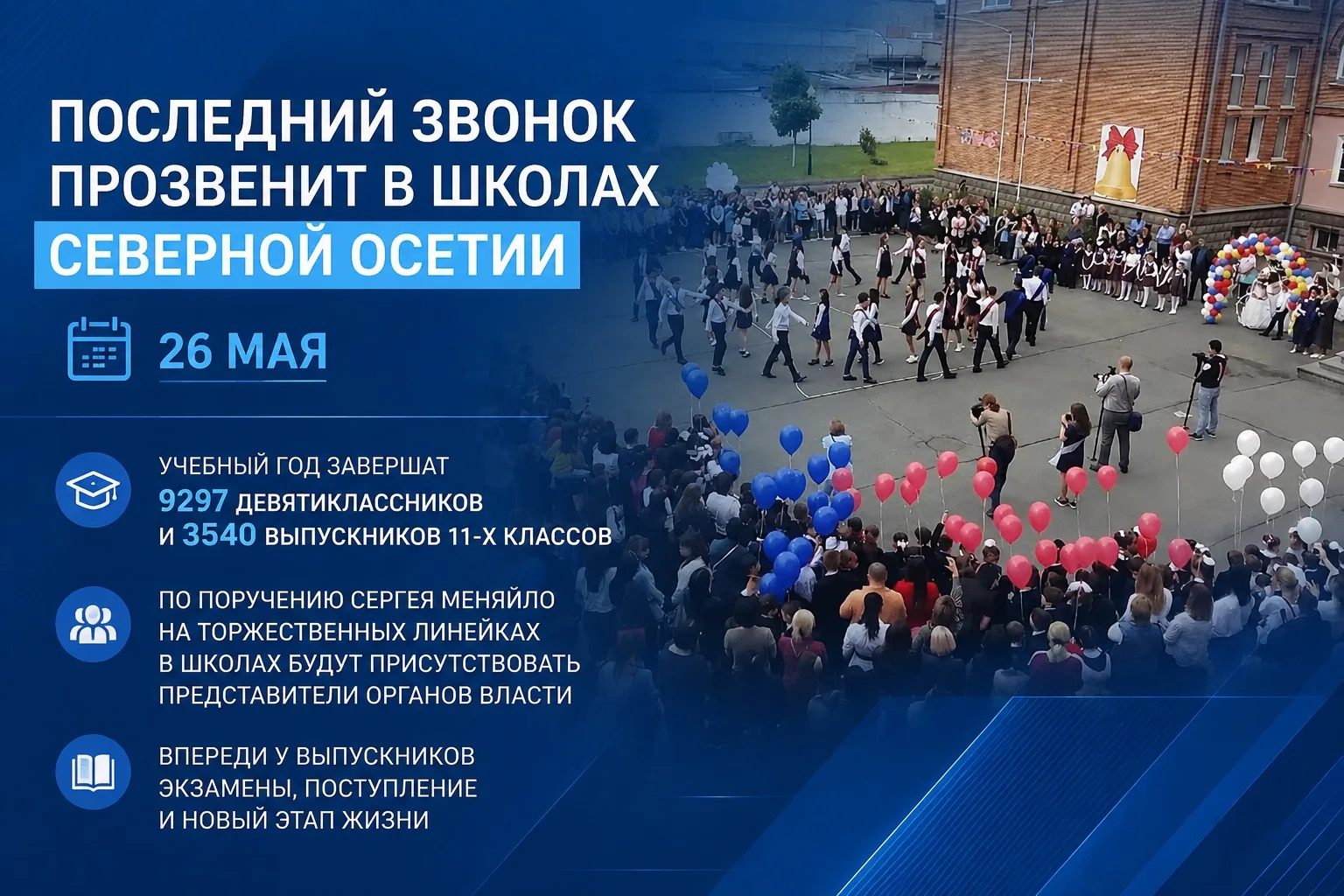 ПОСЛЕДНИЙ ЗВОНОК ПРОЗВЕНИТ В ШКОЛАХ СЕВЕРНОЙ ОСЕТИИ

26 МАЯ

УЧЕБНЫЙ ГОД ЗАВЕРШАТ 9297 ДЕВЯТИКЛАССНИКОВ И 3540 ВЫПУСКНИКОВ 11-Х КЛАССОВ

ПО ПОРУЧЕНИЮ СЕРГЕЯ МЕНЯЙЛО НА ТОРЖЕСТВЕННЫХ ЛИНЕЙКАХ В ШКОЛАХ БУДУТ ПРИСУТСТВОВАТЬ ПРЕДСТАВИТЕЛИ ОРГАНОВ ВЛАСТИ

ВПЕРЕДИ У ВЫПУСКНИКОВ ЭКЗАМЕНЫ, ПОСТУПЛЕНИЕ И НОВЫЙ ЭТАП ЖИЗНИ